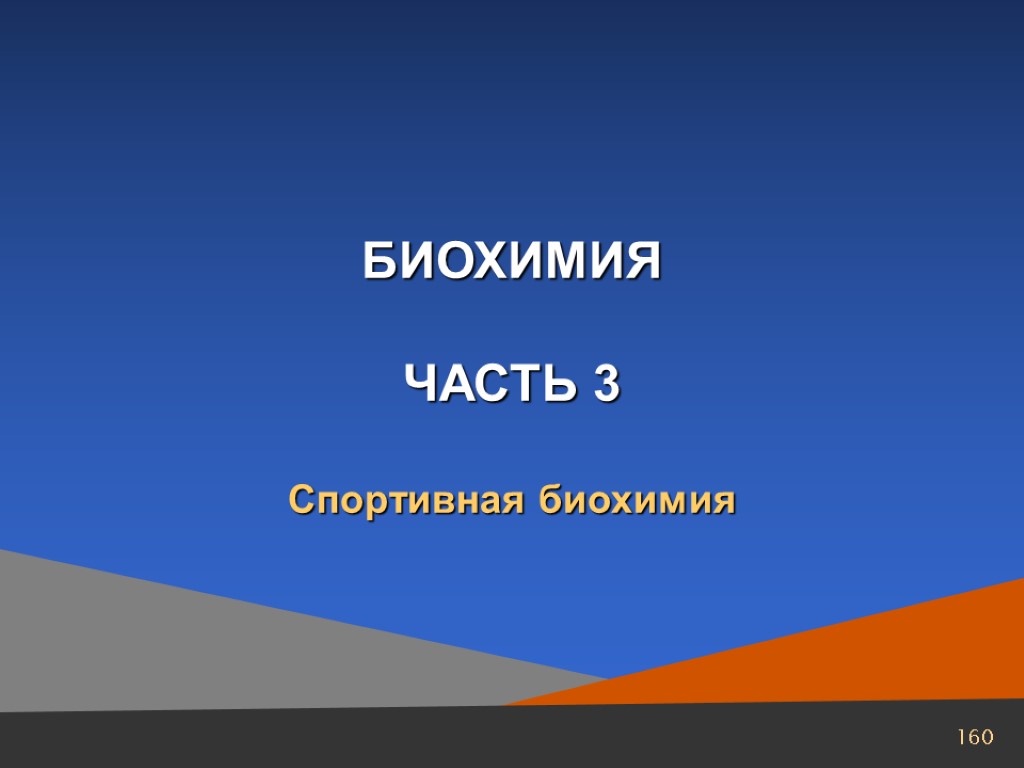 БИОХИМИЯ

ЧАСТЬ 3

Спортивная биохимия

160